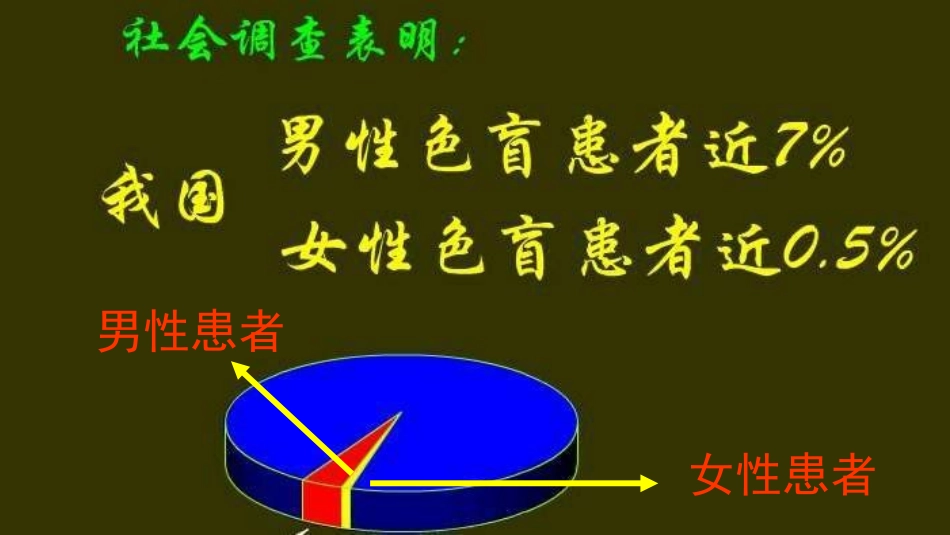 社会调查表明：

我国

男性色盲患者近7%

女性色盲患者近0.5%

男性患者

女性患者